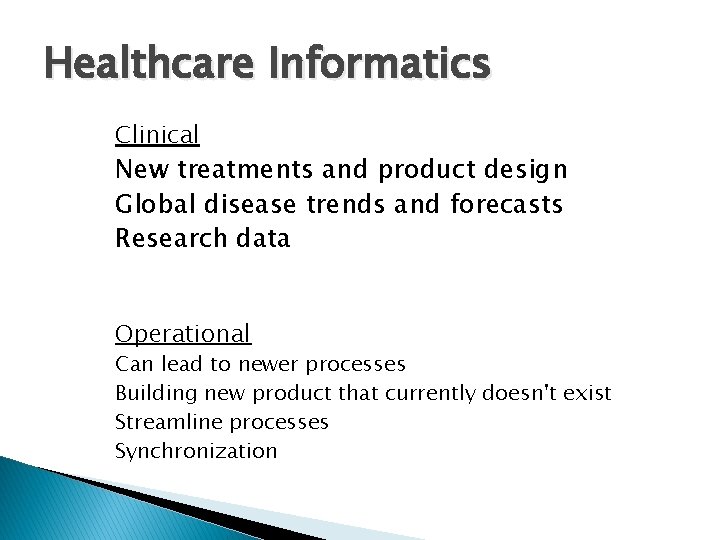 Healthcare Informatics

Clinical
New treatments and product design
Global disease trends and forecasts
Research data

Operational
Can lead to newer processes
Building new product that currently doesn't exist
Streamline processes
Synchronization